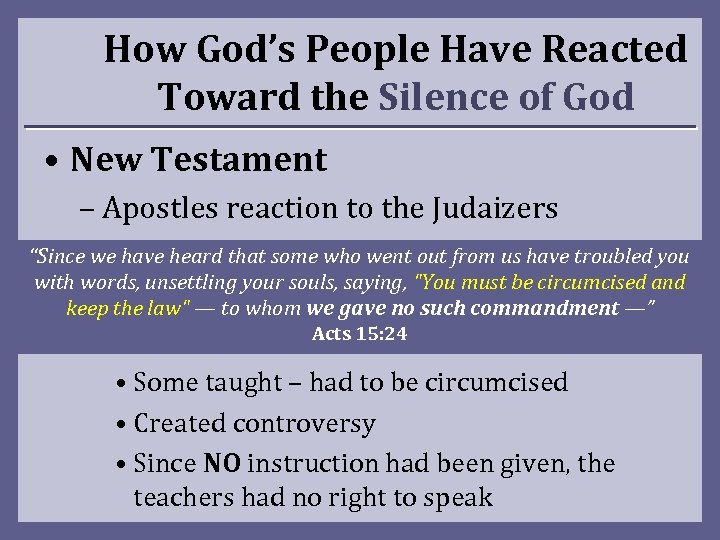 How God's People Have Reacted Toward the Silence of God

• New Testament

– Apostles reaction to the Judaizers

"Since we have heard that some who went out from us have troubled you with words, unsettling your souls, saying, "You must be circumcised and keep the law" — to whom we gave no such commandment —"
Acts 15:24

• Some taught – had to be circumcised
• Created controversy
• Since NO instruction had been given, the teachers had no right to speak